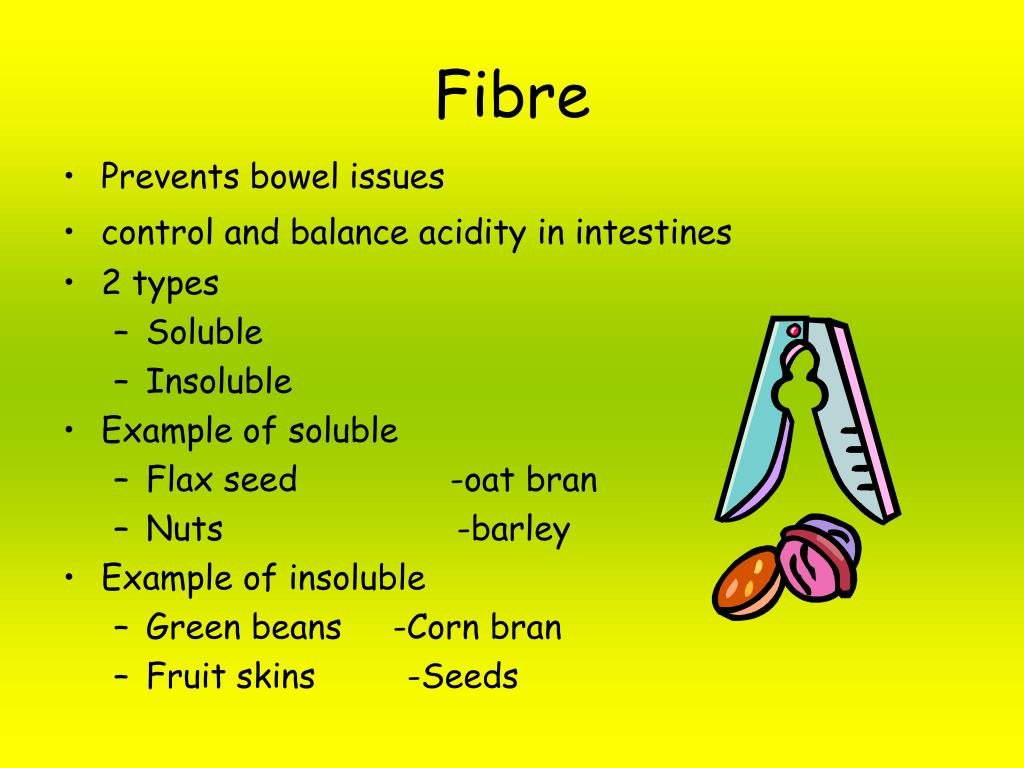 Fibre

• Prevents bowel issues
• control and balance acidity in intestines
• 2 types
  – Soluble
  – Insoluble
• Example of soluble
  – Flax seed -oat bran
  – Nuts -barley
• Example of insoluble
  – Green beans -Corn bran
  – Fruit skins -Seeds